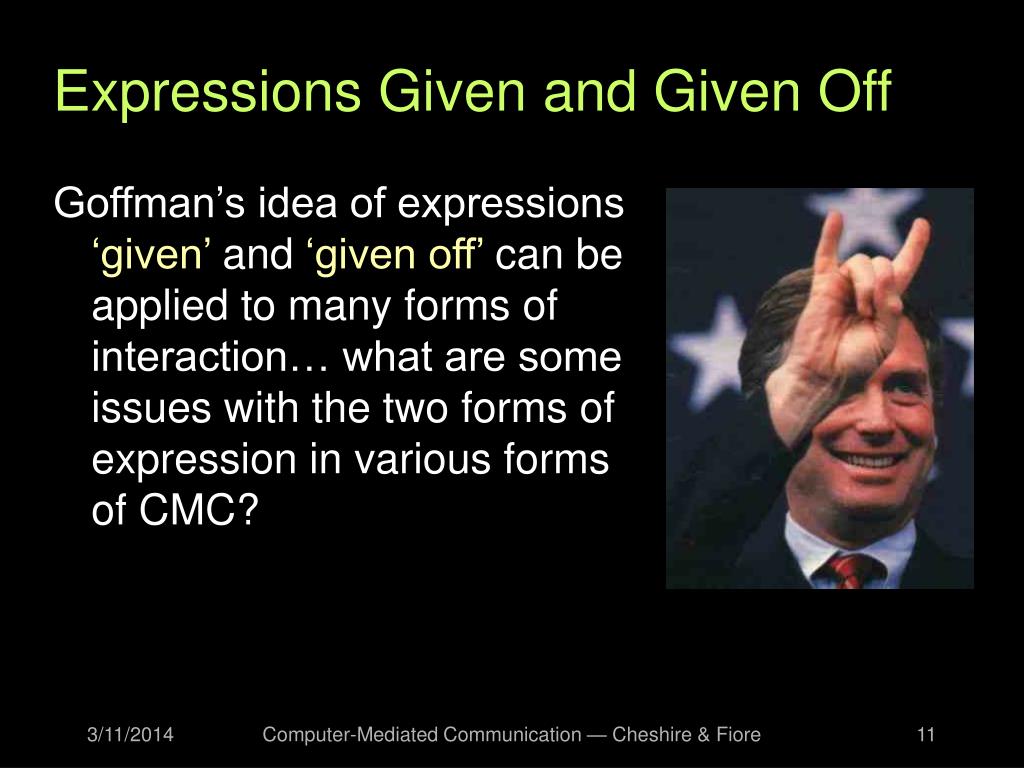 Expressions Given and Given Off

Goffman’s idea of expressions ‘given’ and ‘given off’ can be applied to many forms of interaction… what are some issues with the two forms of expression in various forms of CMC?

3/11/2014

Computer-Mediated Communication — Cheshire & Fiore

11